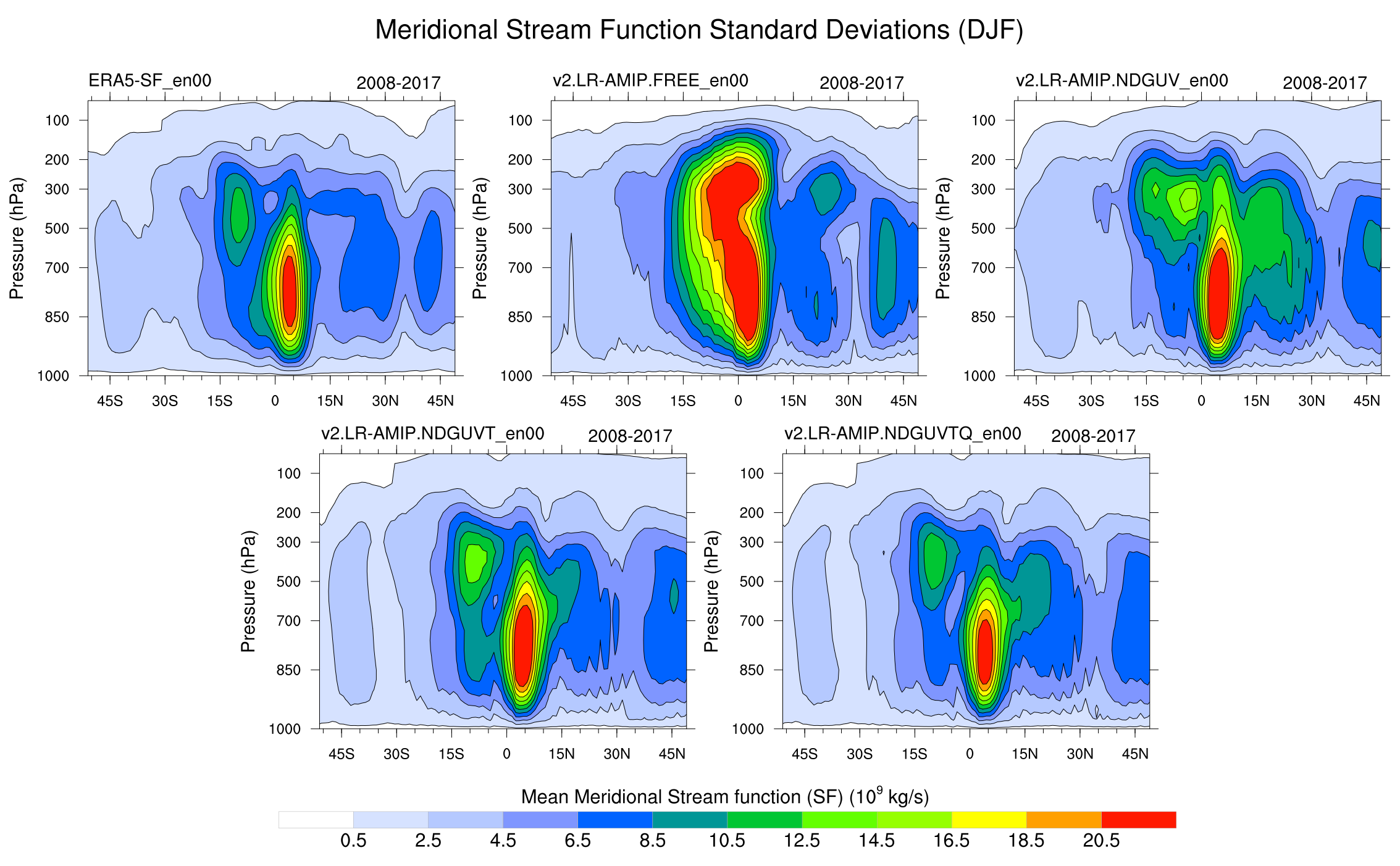 Meridional Stream Function Standard Deviations (DJF)

ERA5-SF_en00
2008-2017

Pressure (hPa)
100
200
300
500
700
850
1000

45S 30S 15S 0 15N 30N 45N

v2.LR-AMIP.FREE_en00
2008-2017

Pressure (hPa)
100
200
300
500
700
850
1000

45S 30S 15S 0 15N 30N 45N

v2.LR-AMIP.NDGUV_en00
2008-2017

Pressure (hPa)
100
200
300
500
700
850
1000

45S 30S 15S 0 15N 30N 45N

v2.LR-AMIP.NDGUVT_en00
2008-2017

Pressure (hPa)
100
200
300
500
700
850
1000

45S 30S 15S 0 15N 30N 45N

v2.LR-AMIP.NDGUVTQ_en00
2008-2017

Pressure (hPa)
100
200
300
500
700
850
1000

45S 30S 15S 0 15N 30N 45N

Mean Meridional Stream function (SF) ($10^9$ kg/s)
0.5 2.5 4.5 6.5 8.5 10.5 12.5 14.5 16.5 18.5 20.5